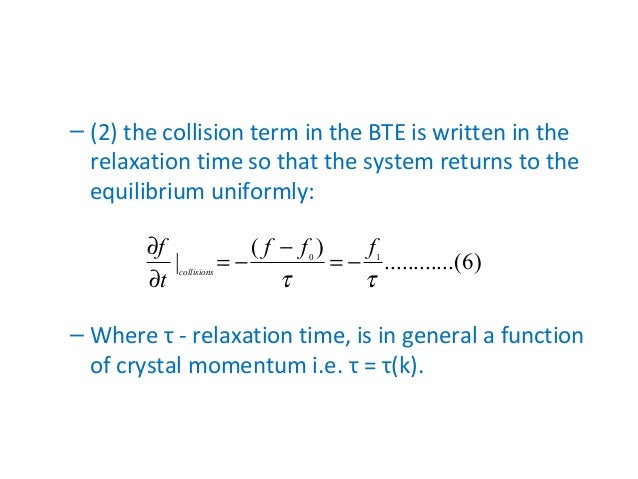 – (2) the collision term in the BTE is written in the relaxation time so that the system returns to the equilibrium uniformly:

$\frac{\partial f}{\partial t}|_{collisions} = -\frac{(f - f_0)}{\tau} = -\frac{f_1}{\tau}$............(6)

– Where τ - relaxation time, is in general a function of crystal momentum i.e. τ = τ(k).